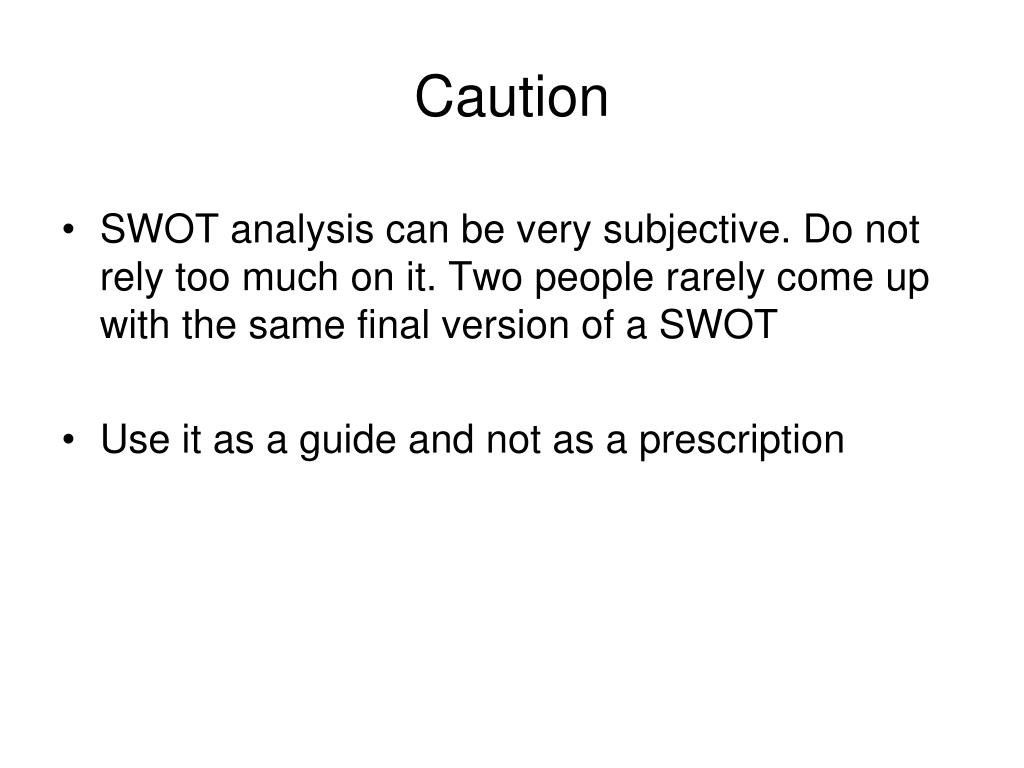 Caution

• SWOT analysis can be very subjective. Do not rely too much on it. Two people rarely come up with the same final version of a SWOT

• Use it as a guide and not as a prescription